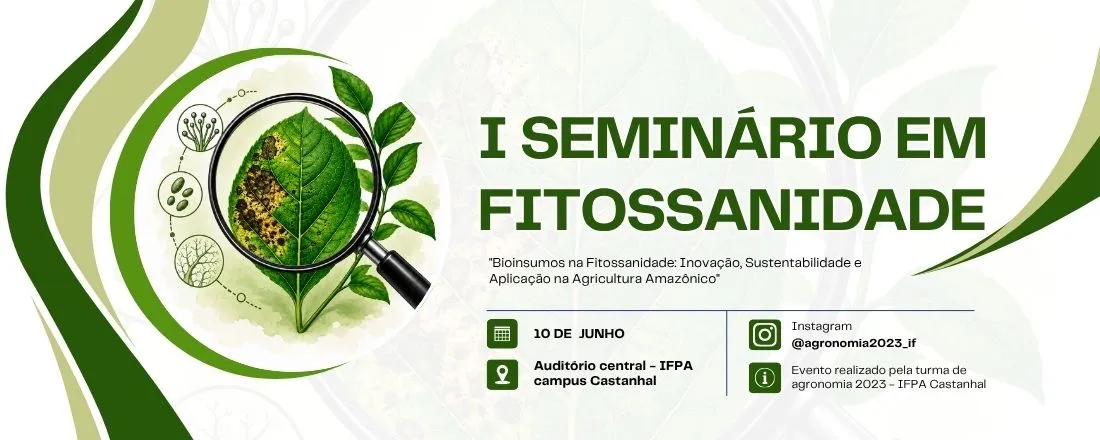 I SEMINÁRIO EM FITOSSANIDADE

"Bioinsumos na Fitossanidade: Inovação, Sustentabilidade e Aplicação na Agricultura Amazônico"

10 DE JUNHO

Auditório central - IFPA campus Castanhal

Instagram
@agronomia2023_if

Evento realizado pela turma de agronomia 2023 - IFPA Castanhal